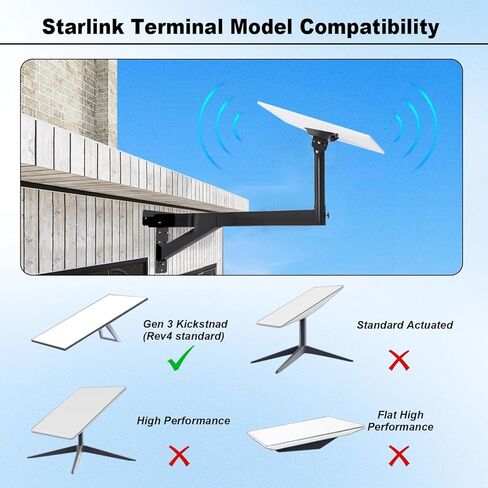 Starlink Terminal Model Compatibility

Gen 3 Kickstnad (Rev4 standard)

Standard Actuated

High Performance

Flat High Performance